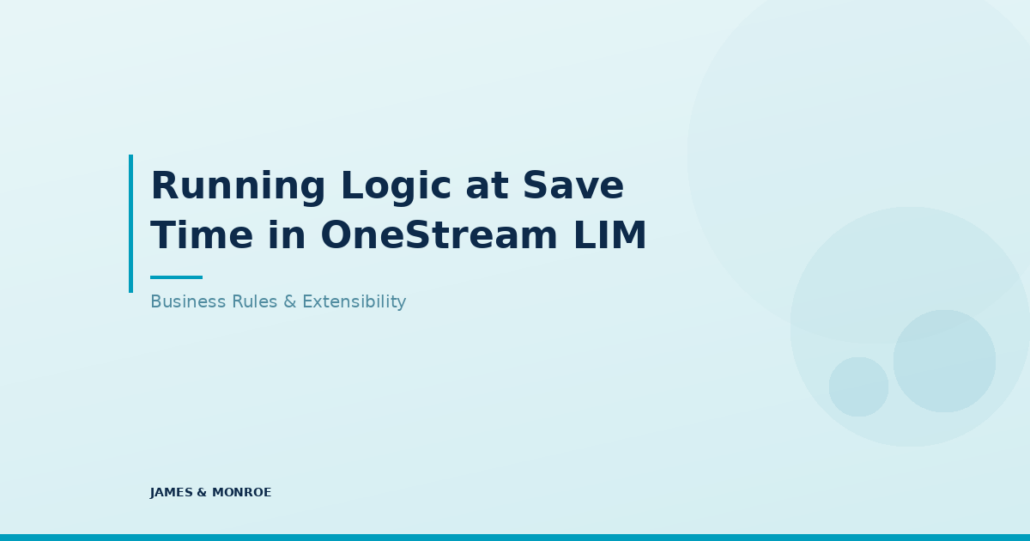 Running Logic at Save Time in OneStream LIM

Business Rules & Extensibility

JAMES & MONROE